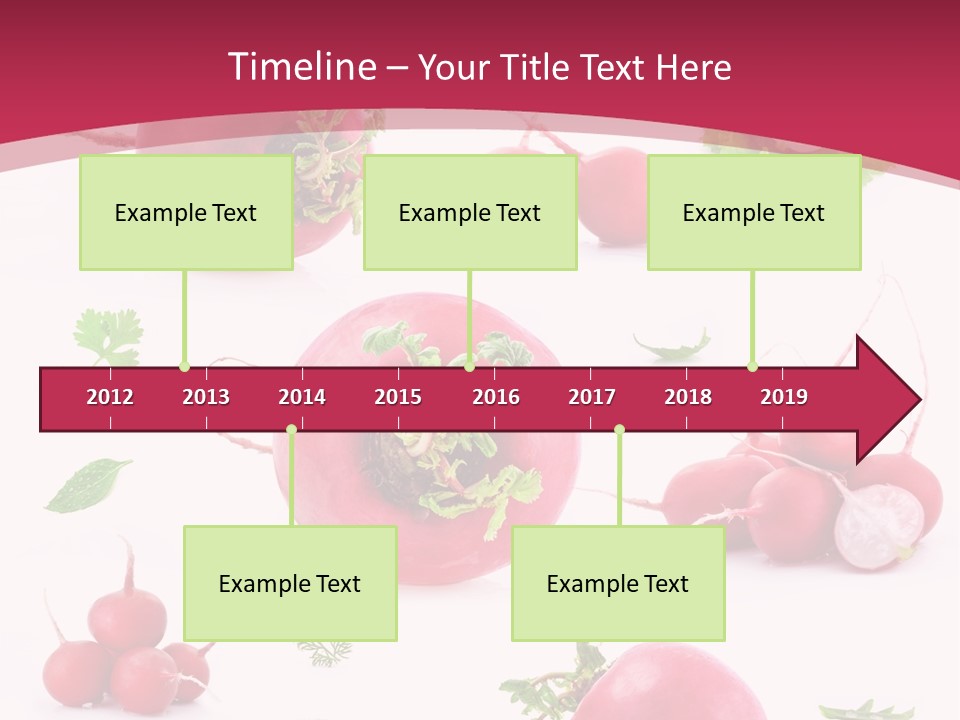 Timeline – Your Title Text Here

Example Text

Example Text

Example Text

2012 2013 2014 2015 2016 2017 2018 2019

Example Text

Example Text